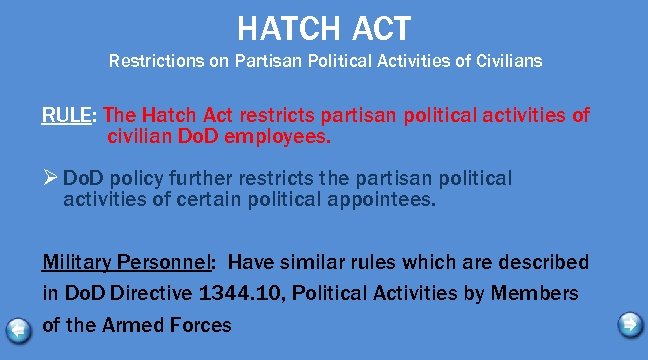 HATCH ACT
Restrictions on Partisan Political Activities of Civilians

RULE: The Hatch Act restricts partisan political activities of civilian DoD employees.

➢ DoD policy further restricts the partisan political activities of certain political appointees.

Military Personnel: Have similar rules which are described in DoD Directive 1344.10, Political Activities by Members of the Armed Forces